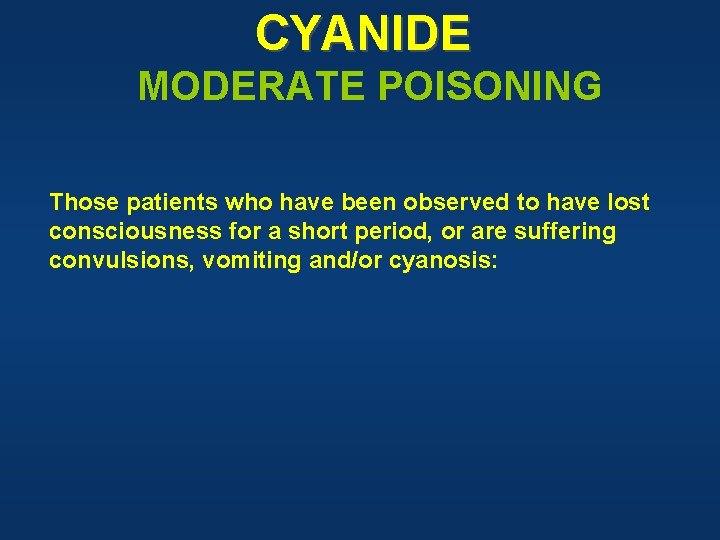 CYANIDE

MODERATE POISONING

Those patients who have been observed to have lost consciousness for a short period, or are suffering convulsions, vomiting and/or cyanosis: